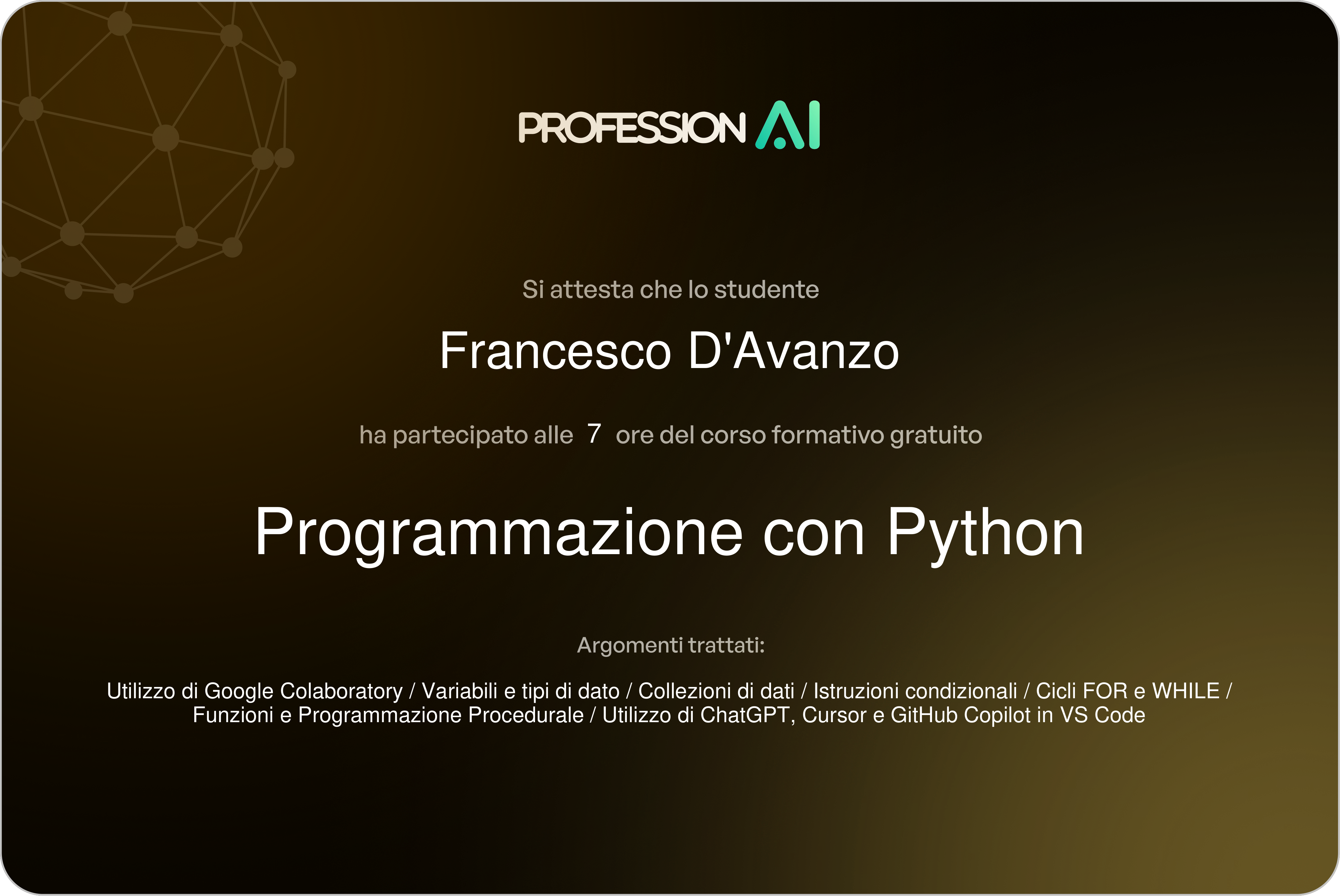 PROFESSION AI

Si attesta che lo studente

Francesco D'Avanzo

ha partecipato alle 7 ore del corso formativo gratuito

Programmazione con Python

Argomenti trattati:

Utilizzo di Google Colaboratory / Variabili e tipi di dato / Collezioni di dati / Istruzioni condizionali / Cicli FOR e WHILE / Funzioni e Programmazione Procedurale / Utilizzo di ChatGPT, Cursor e GitHub Copilot in VS Code